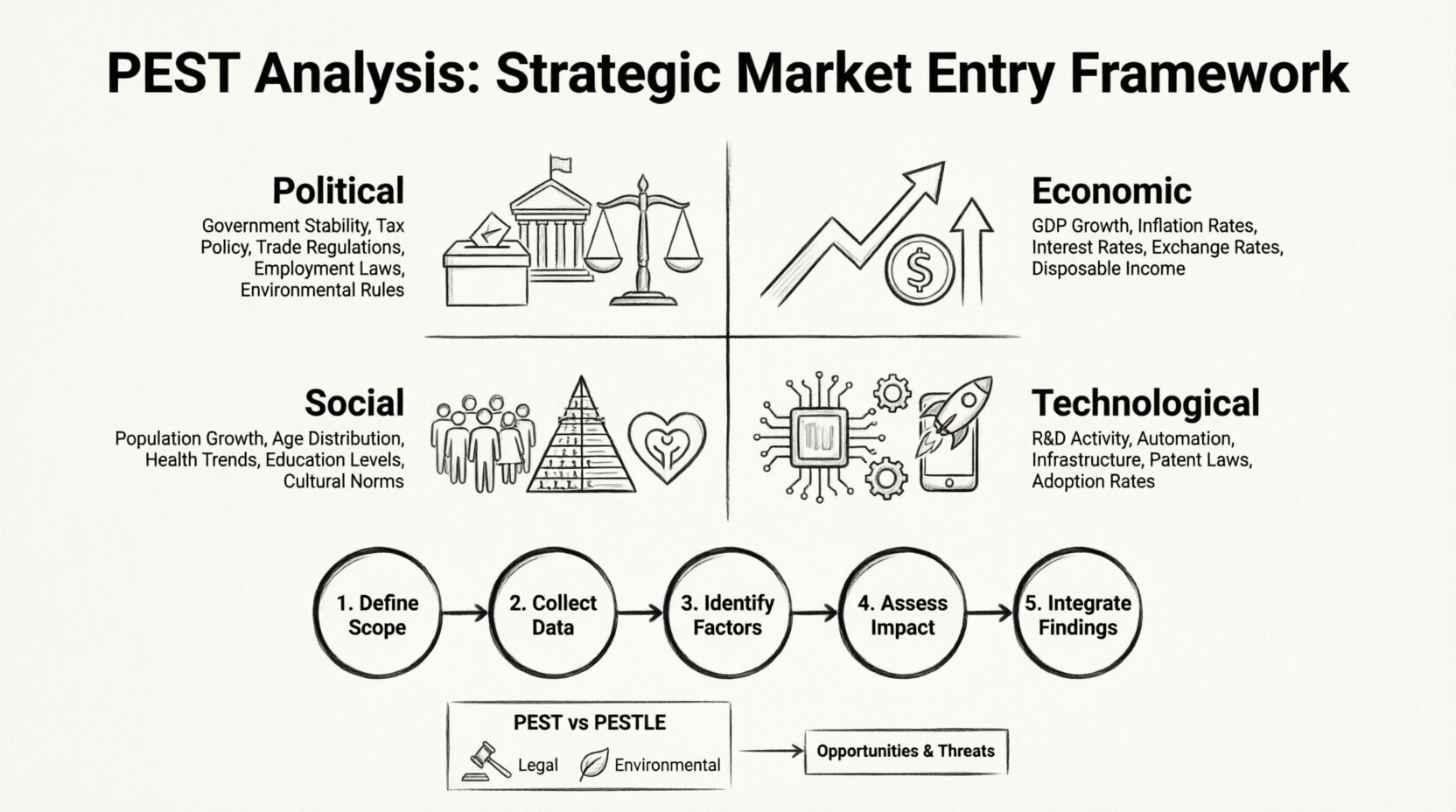 PEST Analysis: Strategic Market Entry Framework

Political
Government Stability, Tax Policy, Trade Regulations, Employment Laws, Environmental Rules

Economic
GDP Growth, Inflation Rates, Interest Rates, Exchange Rates, Disposable Income

Social
Population Growth, Age Distribution, Health Trends, Education Levels, Cultural Norms

Technological
R&D Activity, Automation, Infrastructure, Patent Laws, Adoption Rates

1. Define Scope
2. Collect Data
3. Identify Factors
4. Assess Impact
5. Integrate Findings

PEST vs PESTLE
Legal
Environmental

Opportunities & Threats